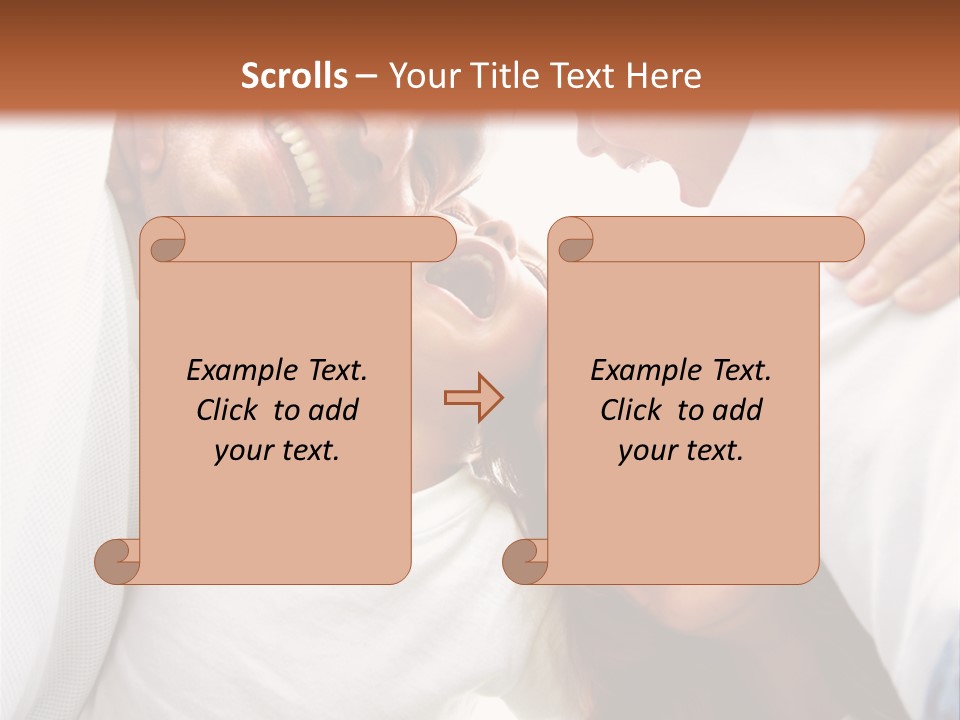 Scrolls – Your Title Text Here

Example Text. Click to add your text.

Example Text. Click to add your text.